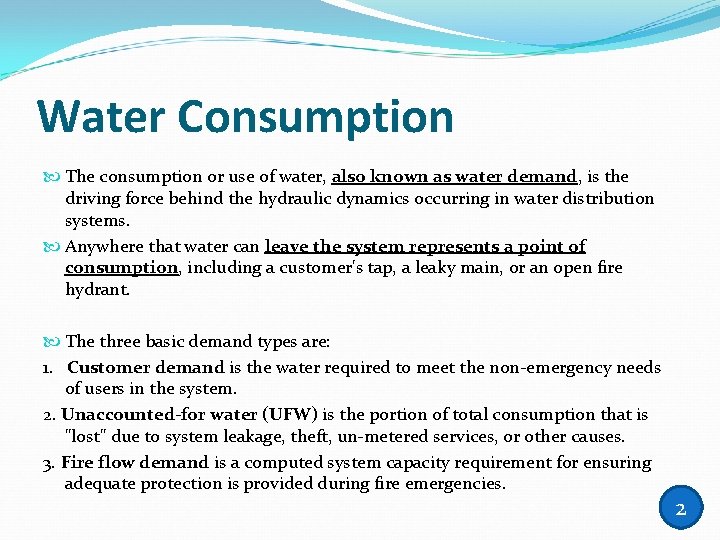 Water Consumption

The consumption or use of water, also known as water demand, is the driving force behind the hydraulic dynamics occurring in water distribution systems.

Anywhere that water can leave the system represents a point of consumption, including a customer's tap, a leaky main, or an open fire hydrant.

The three basic demand types are:

1. Customer demand is the water required to meet the non-emergency needs of users in the system.

2. Unaccounted-for water (UFW) is the portion of total consumption that is "lost" due to system leakage, theft, un-metered services, or other causes.

3. Fire flow demand is a computed system capacity requirement for ensuring adequate protection is provided during fire emergencies.

2